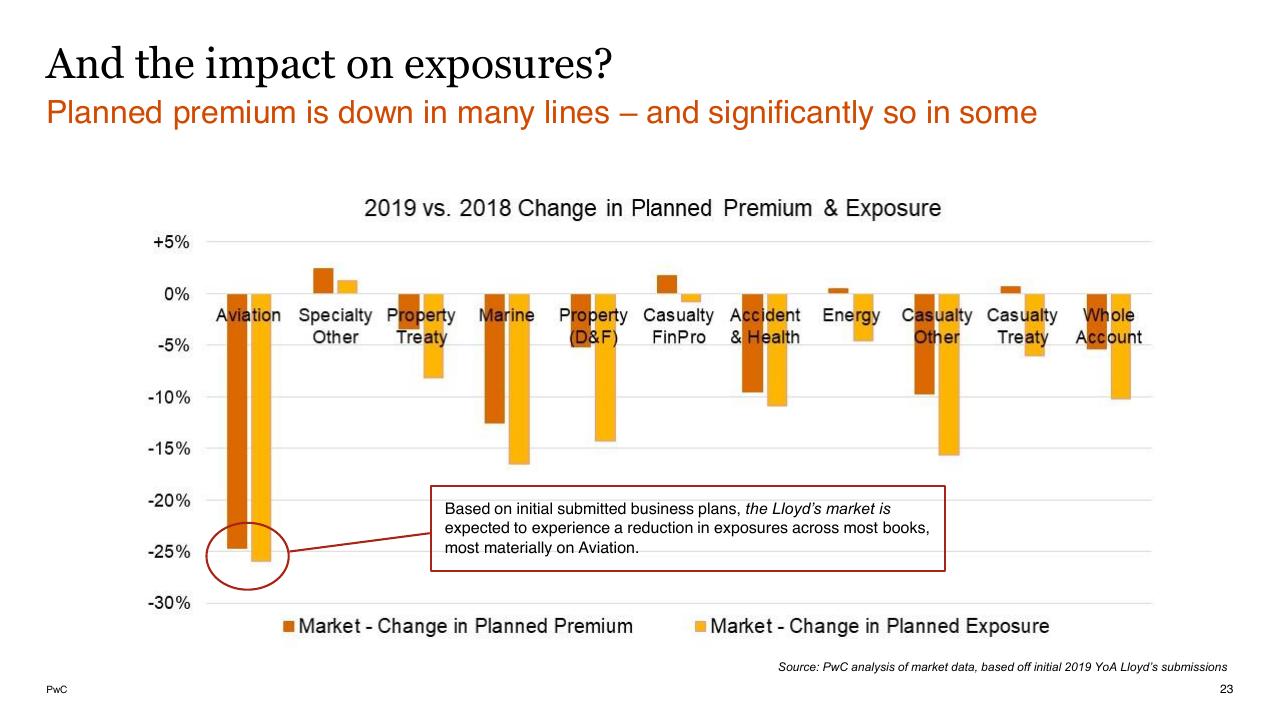 And the impact on exposures?

Planned premium is down in many lines – and significantly so in some

2019 vs. 2018 Change in Planned Premium & Exposure

+5%
0%
-5%
-10%
-15%
-20%
-25%
-30%

Aviation
Specialty Other
Property Treaty
Marine
Property (D&F)
Casualty FinPro
Accident & Health
Energy
Casualty Other
Casualty Treaty
Whole Account

Based on initial submitted business plans, the Lloyd's market is expected to experience a reduction in exposures across most books, most materially on Aviation.

Market - Change in Planned Premium
Market - Change in Planned Exposure

Source: PwC analysis of market data, based off initial 2019 YoA Lloyd's submissions

PwC

23